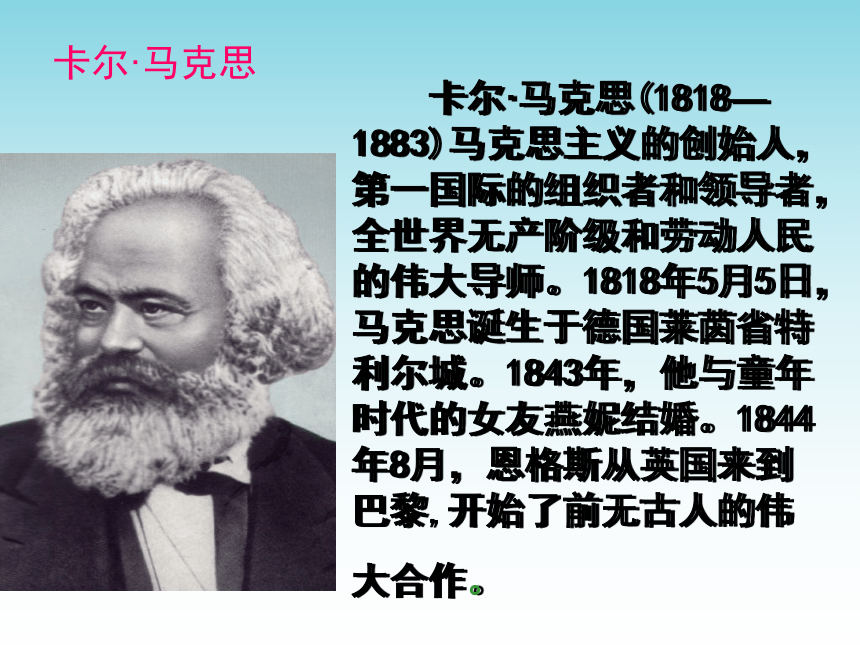 卡尔·马克思

卡尔·马克思（1818—1883）马克思主义的创始人，第一国际的组织者和领导者，全世界无产阶级和劳动人民的伟大导师。1818年5月5日，马克思诞生于德国莱茵省特利尔城。1843年，他与童年时代的女友燕妮结婚。1844年8月，恩格斯从英国来到巴黎，开始了前无古人的伟大合作。